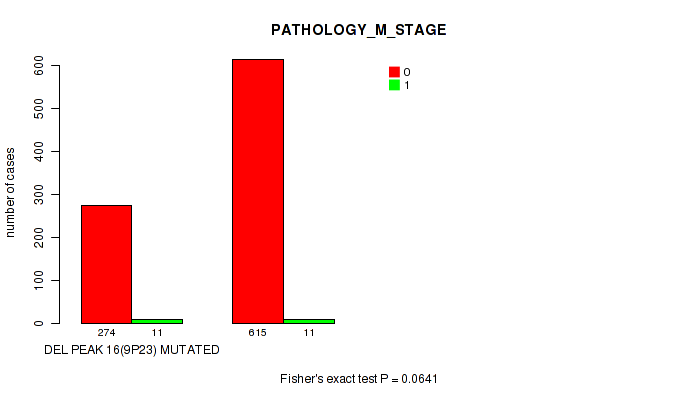 PATHOLOGY_M_STAGE

0
1

number of cases

0
100
200
300
400
500
600

274
11
615
11

DEL PEAK 16(9P23) MUTATED

Fisher's exact test P = 0.0641